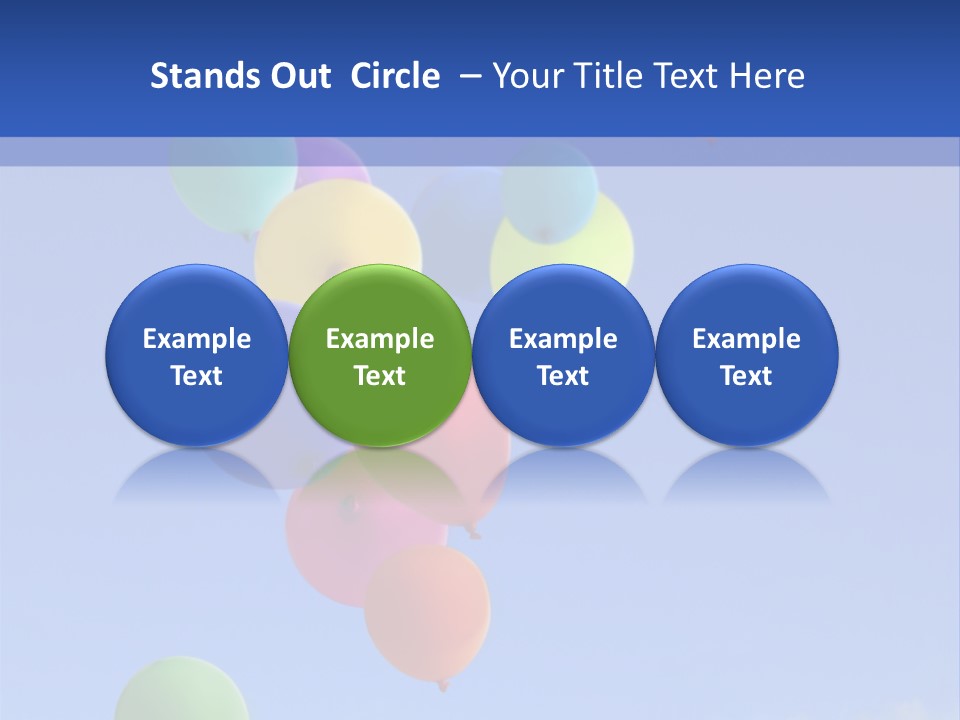 Stands Out Circle – Your Title Text Here

Example Text

Example Text

Example Text

Example Text